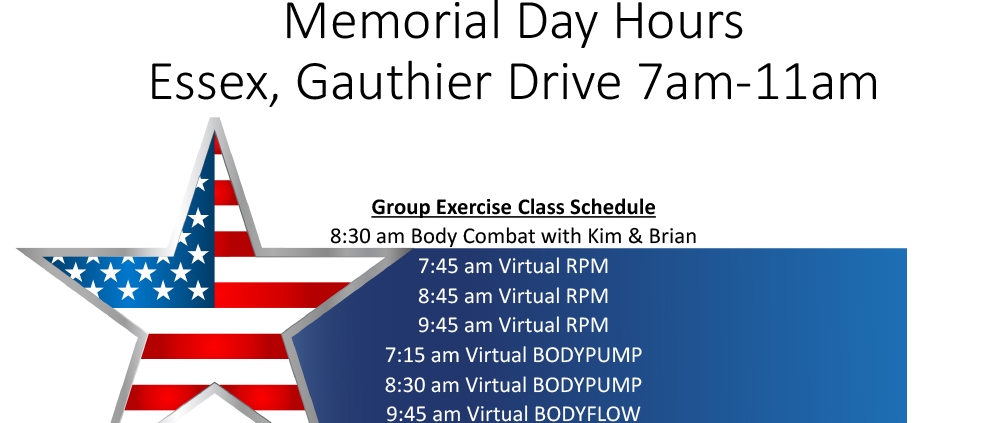 Memorial Day Hours
Essex, Gauthier Drive 7am-11am

Group Exercise Class Schedule
8:30 am Body Combat with Kim & Brian
7:45 am Virtual RPM
8:45 am Virtual RPM
9:45 am Virtual RPM
7:15 am Virtual BODYPUMP
8:30 am Virtual BODYPUMP
9:45 am Virtual BODYFLOW